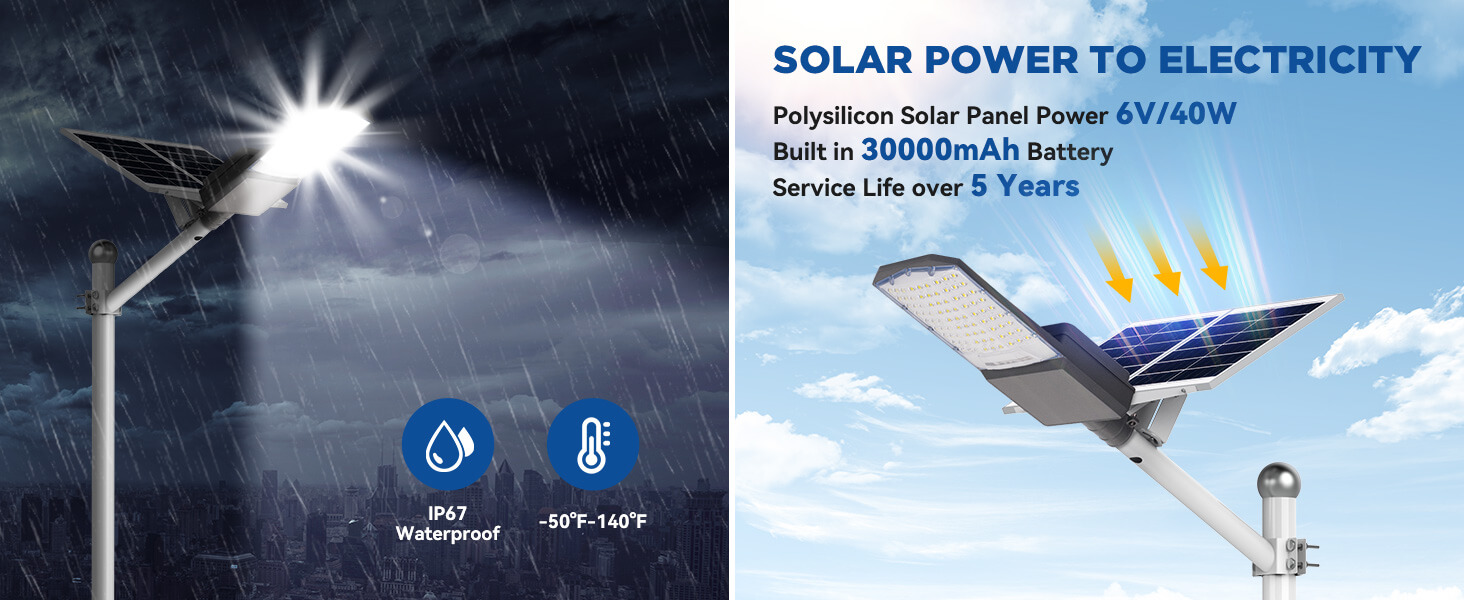 IP67
Waterproof

-50°F-140°F

SOLAR POWER TO ELECTRICITY

Polysilicon Solar Panel Power 6V/40W
Built in 30000mAh Battery
Service Life over 5 Years